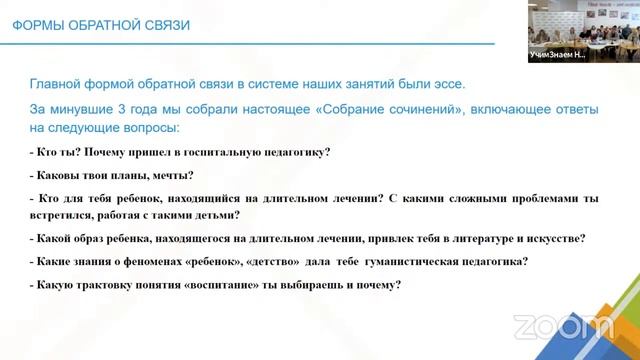 ФОРМЫ ОБРАТНОЙ СВЯЗИ

УчимЗнаем Н...

Главной формой обратной связи в системе наших занятий были эссе.

За минувшие 3 года мы собрали настоящее «Собрание сочинений», включающее ответы на следующие вопросы:

- Кто ты? Почему пришел в госпитальную педагогику?

- Каковы твои планы, мечты?

- Кто для тебя ребенок, находящийся на длительном лечении? С какими сложными проблемами ты встретился, работая с такими детьми?

- Какой образ ребенка, находящегося на длительном лечении, привлек тебя в литературе и искусстве?

- Какие знания о феноменах «ребенок», «детство» дала тебе гуманистическая педагогика?

- Какую трактовку понятия «воспитание» ты выбираешь и почему?

zoom